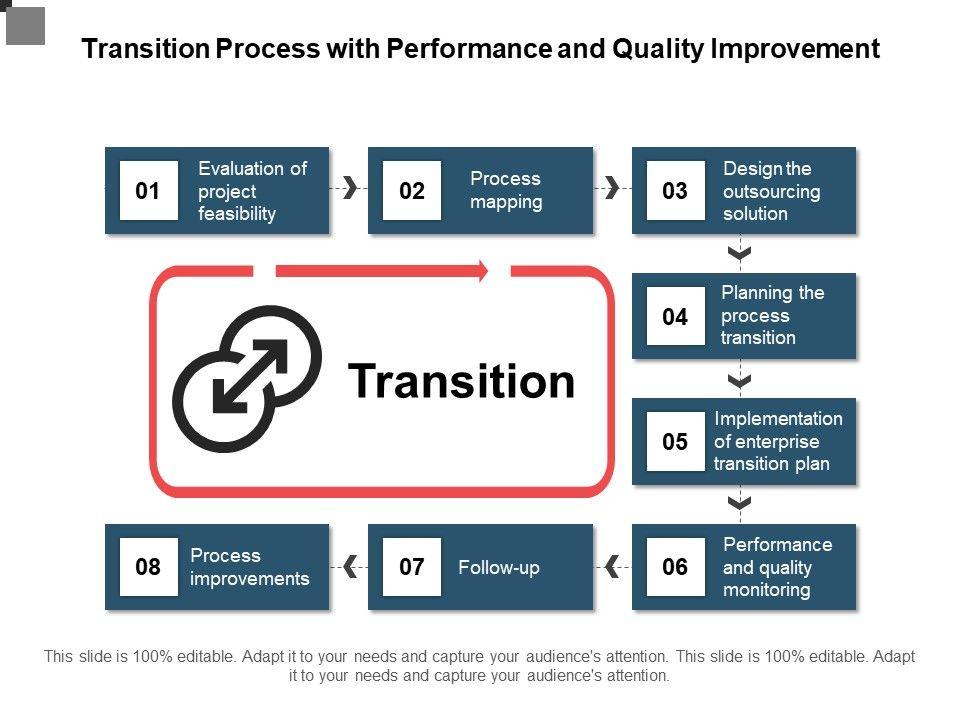 Transition Process with Performance and Quality Improvement

01 Evaluation of project feasibility

02 Process mapping

03 Design the outsourcing solution

04 Planning the process transition

05 Implementation of enterprise transition plan

06 Performance and quality monitoring

07 Follow-up

08 Process improvements

Transition

This slide is 100% editable. Adapt it to your needs and capture your audience's attention. This slide is 100% editable. Adapt it to your needs and capture your audience's attention.